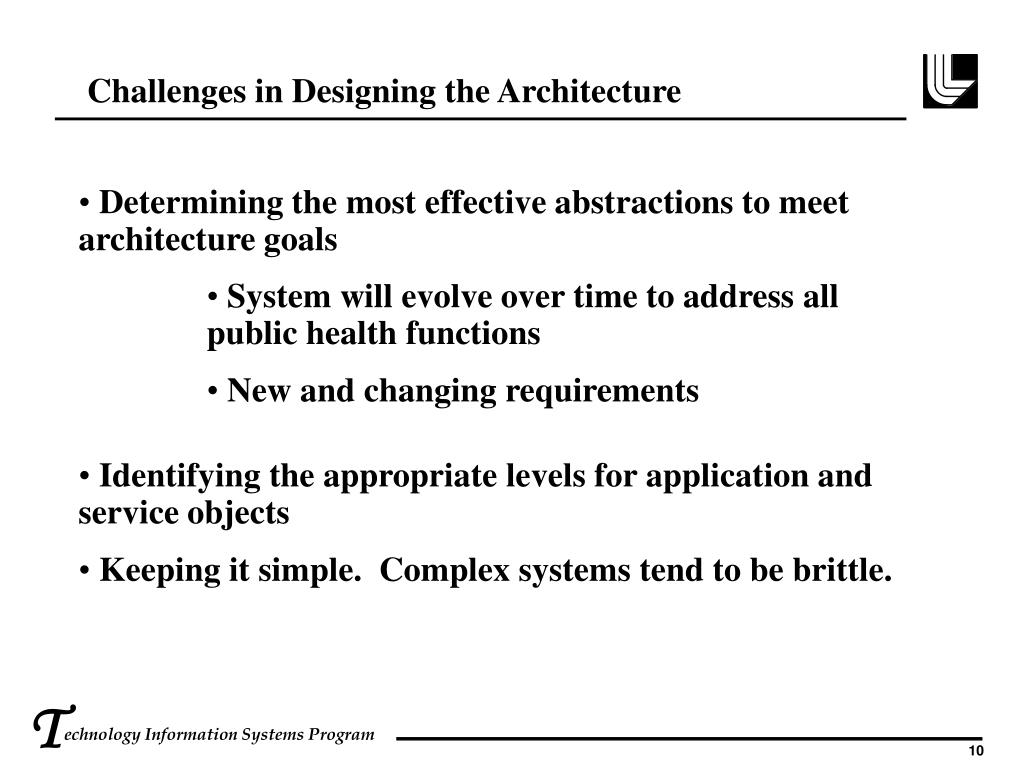 Challenges in Designing the Architecture

• Determining the most effective abstractions to meet architecture goals

• System will evolve over time to address all public health functions

• New and changing requirements

• Identifying the appropriate levels for application and service objects

• Keeping it simple.  Complex systems tend to be brittle.

Technology Information Systems Program

10